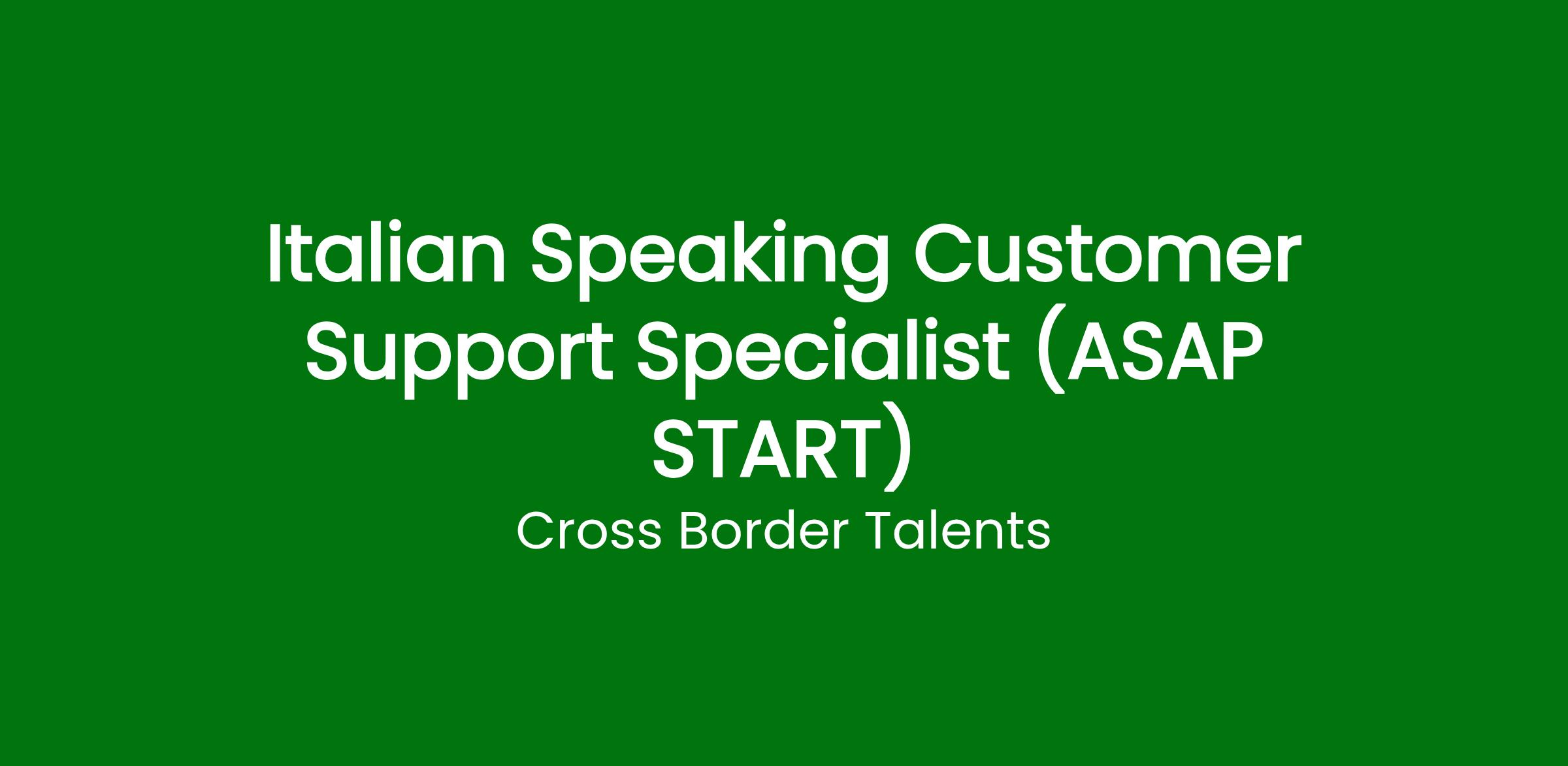 Italian Speaking Customer Support Specialist (ASAP START)

Cross Border Talents